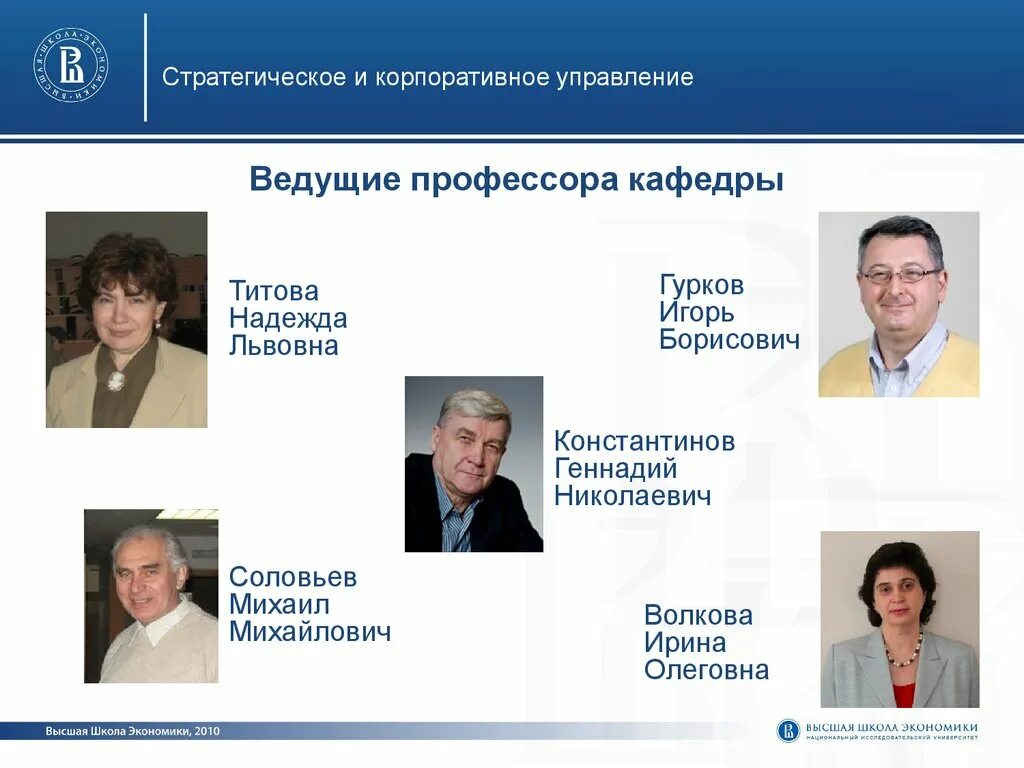 ВЫСШАЯ ШКОЛА ЭКОНОМИКИ

Стратегическое и корпоративное управление

Ведущие профессора кафедры

Титова Надежда Львовна

Гурков Игорь Борисович

Константинов Геннадий Николаевич

Соловьев Михаил Михайлович

Волкова Ирина Олеговна

Высшая Школа Экономики, 2010

ВЫСШАЯ ШКОЛА ЭКОНОМИКИ
НАЦИОНАЛЬНЫЙ ИССЛЕДОВАТЕЛЬСКИЙ УНИВЕРСИТЕТ